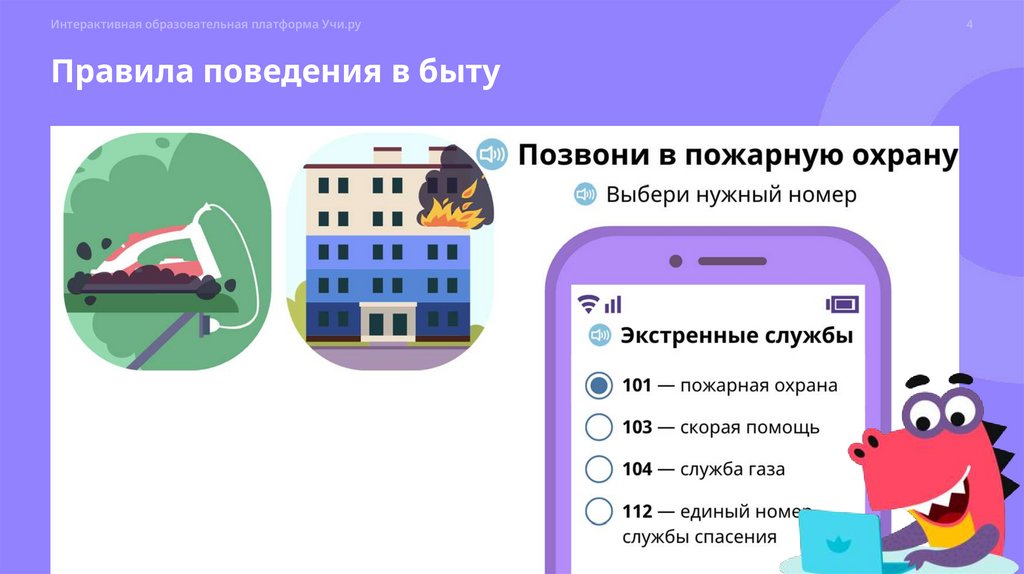 Интерактивная образовательная платформа Учи.ру

4

Правила поведения в быту

Позвони в пожарную охрану

Выбери нужный номер

Экстренные службы

101 — пожарная охрана

103 — скорая помощь

104 — служба газа

112 — единый номер службы спасения